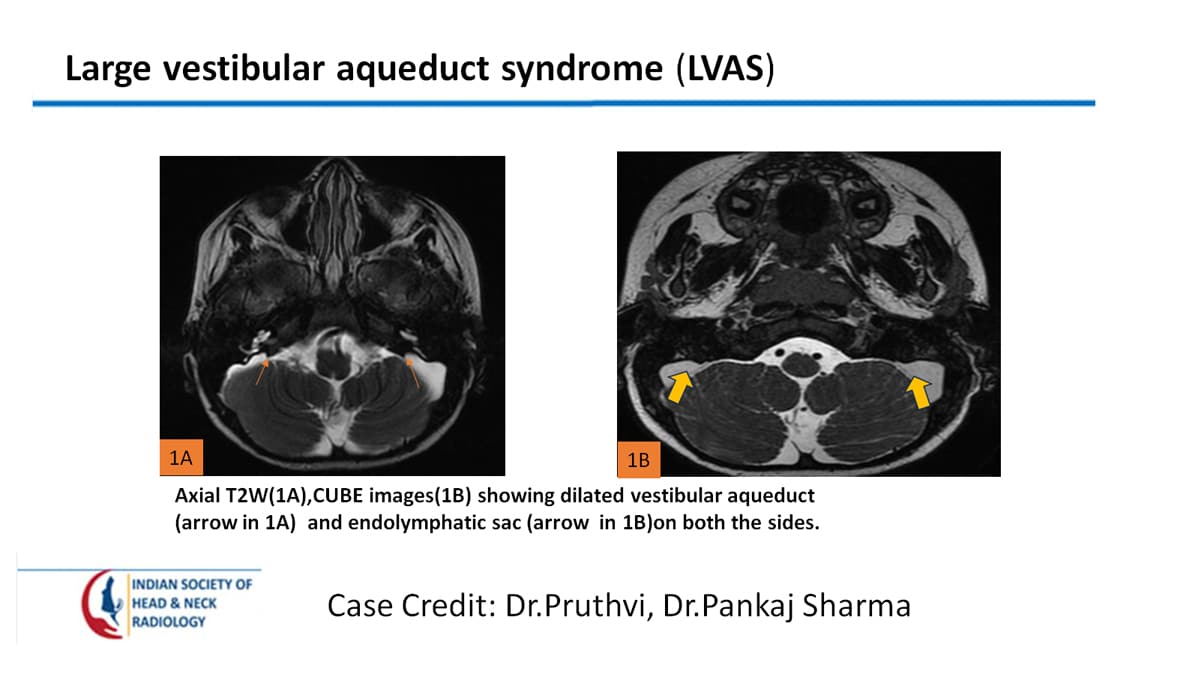 Large vestibular aqueduct syndrome (LVAS)

1A

1B

Axial T2W(1A),CUBE images(1B) showing dilated vestibular aqueduct (arrow in 1A) and endolymphatic sac (arrow in 1B)on both the sides.

INDIAN SOCIETY OF HEAD & NECK RADIOLOGY

Case Credit: Dr.Pruthvi, Dr.Pankaj Sharma